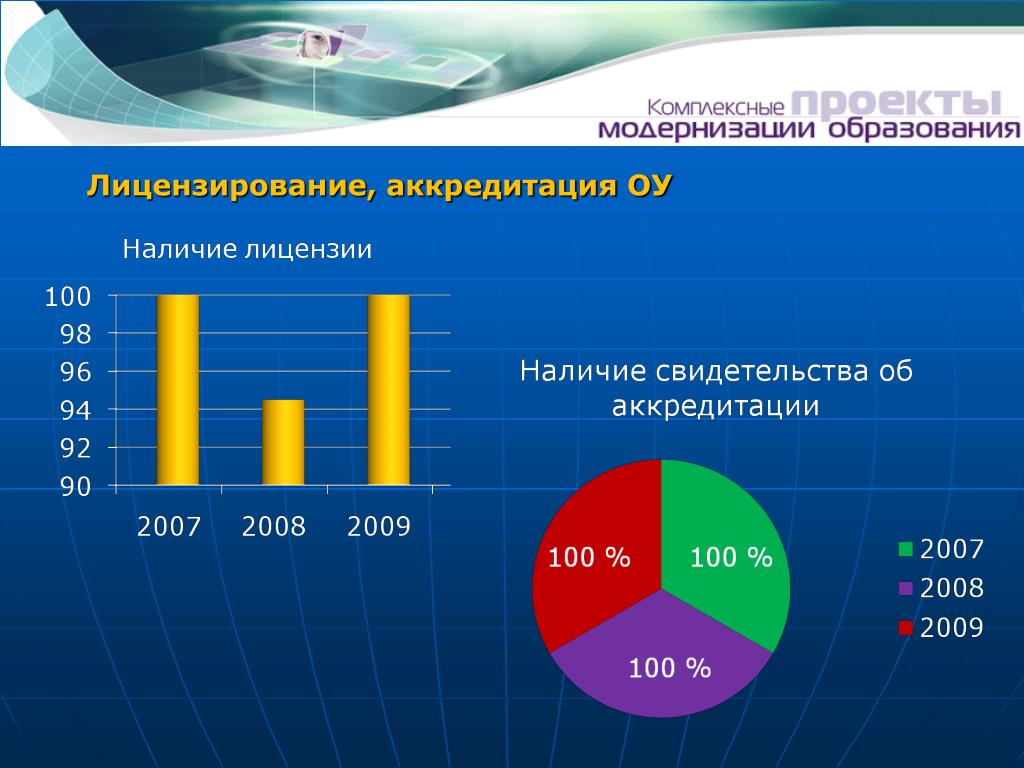 Комплексные проекты модернизации образования

Лицензирование, аккредитация ОУ

Наличие лицензии

100
98
96
94
92
90

2007 2008 2009

Наличие свидетельства об аккредитации

100 %
100 %
100 %

2007
2008
2009